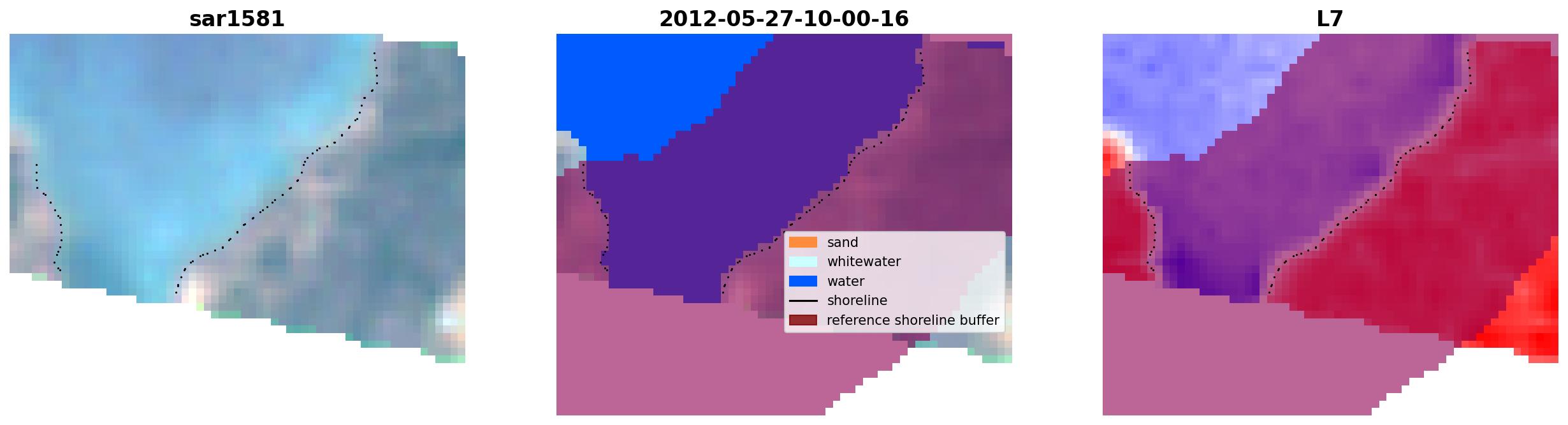 sar1581

2012-05-27-10-00-16

sand
whitewater
water
shoreline
reference shoreline buffer

L7